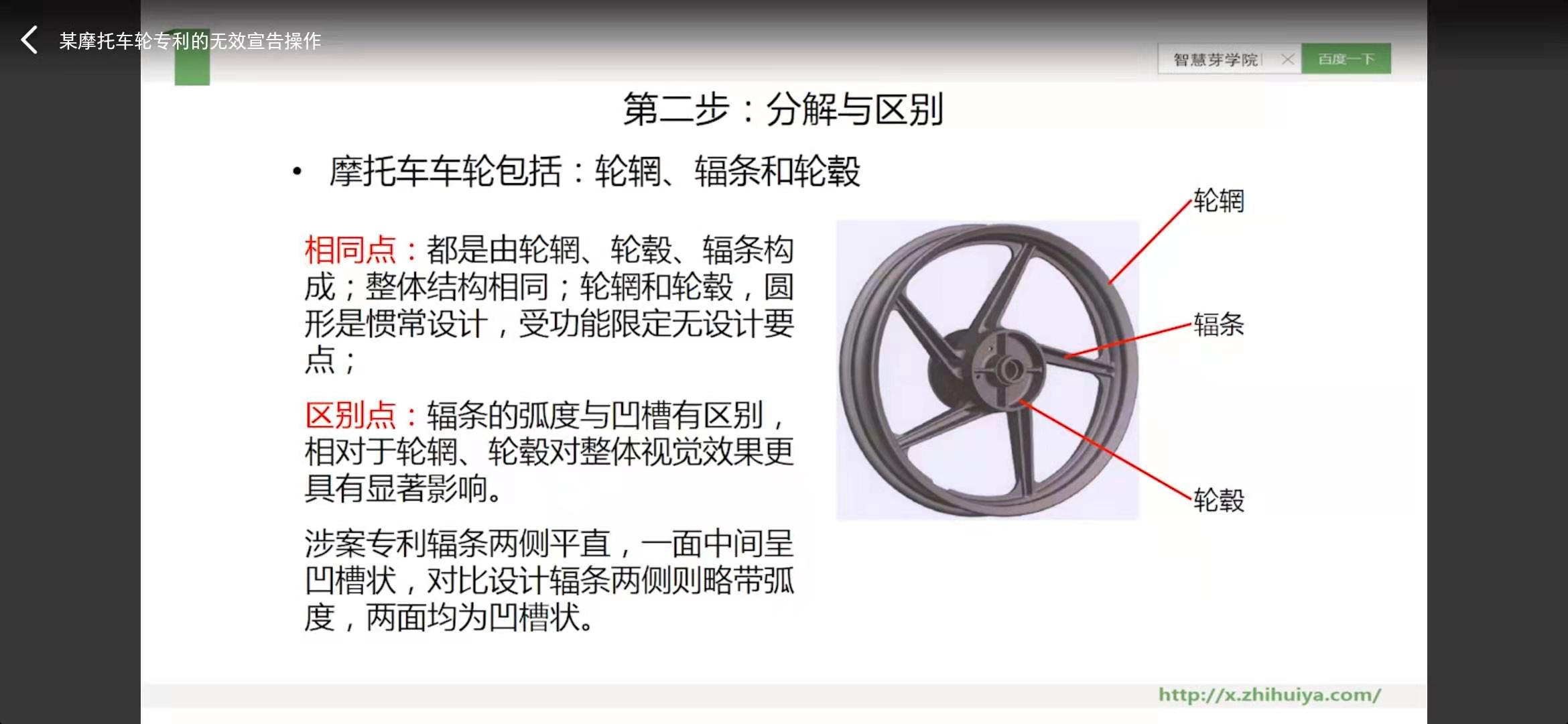 某摩托车轮专利的无效宣告操作

智慧芽学院

百度一下

第二步：分解与区别

• 摩托车车轮包括：轮辋、辐条和轮毂

相同点：都是由轮辋、轮毂、辐条构成；整体结构相同；轮辋和轮毂，圆形是惯常设计，受功能限定无设计要点；

区别点：辐条的弧度与凹槽有区别，相对于轮辋、轮毂对整体视觉效果更具有显著影响。

涉案专利辐条两侧平直，一面中间呈凹槽状，对比设计辐条两侧则略带弧度，两面均为凹槽状。

轮辋

辐条

轮毂

http://x.zhihuiya.com/